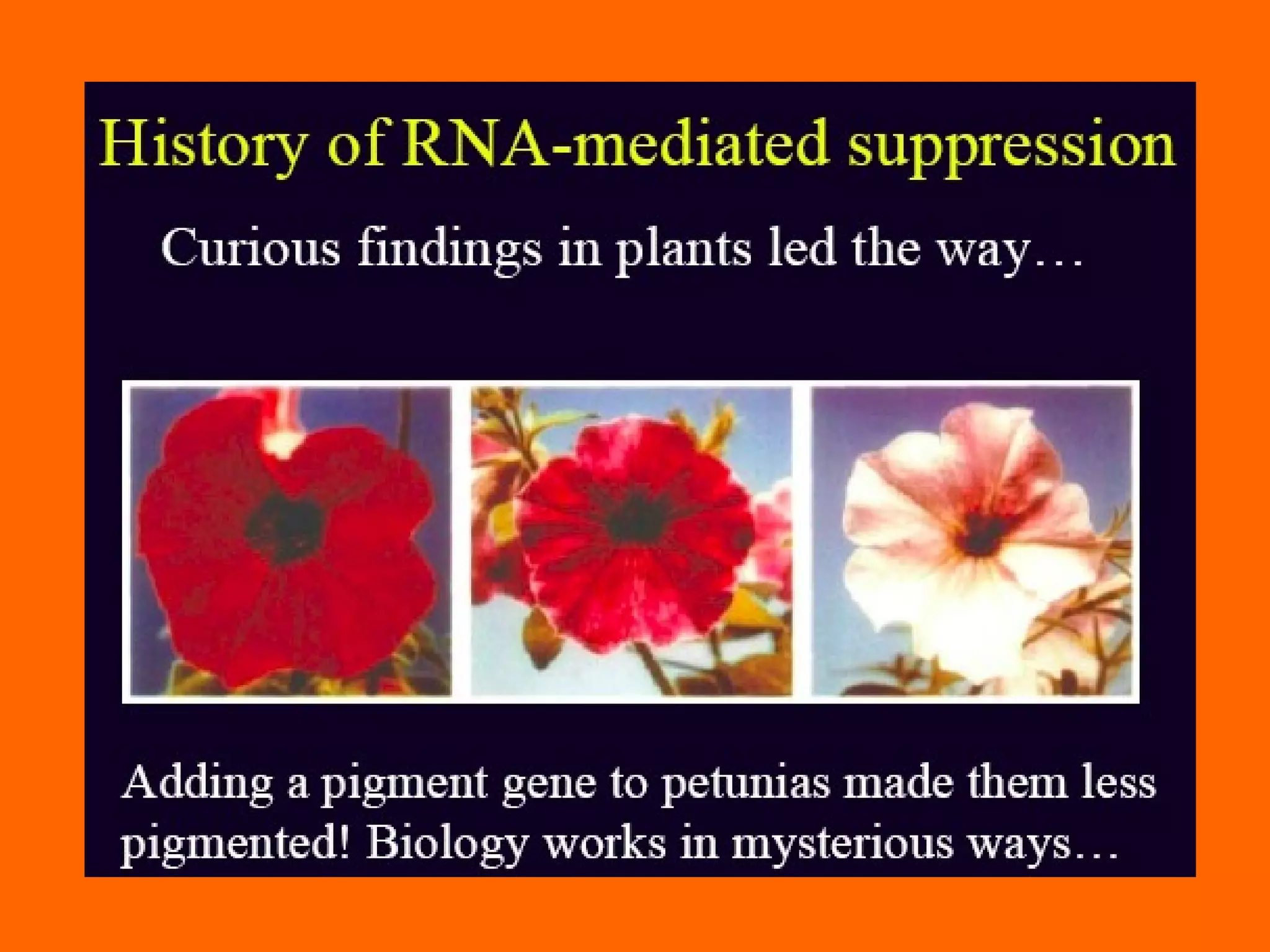 History of RNA-mediated suppression

Curious findings in plants led the way…

Adding a pigment gene to petunias made them less pigmented! Biology works in mysterious ways…